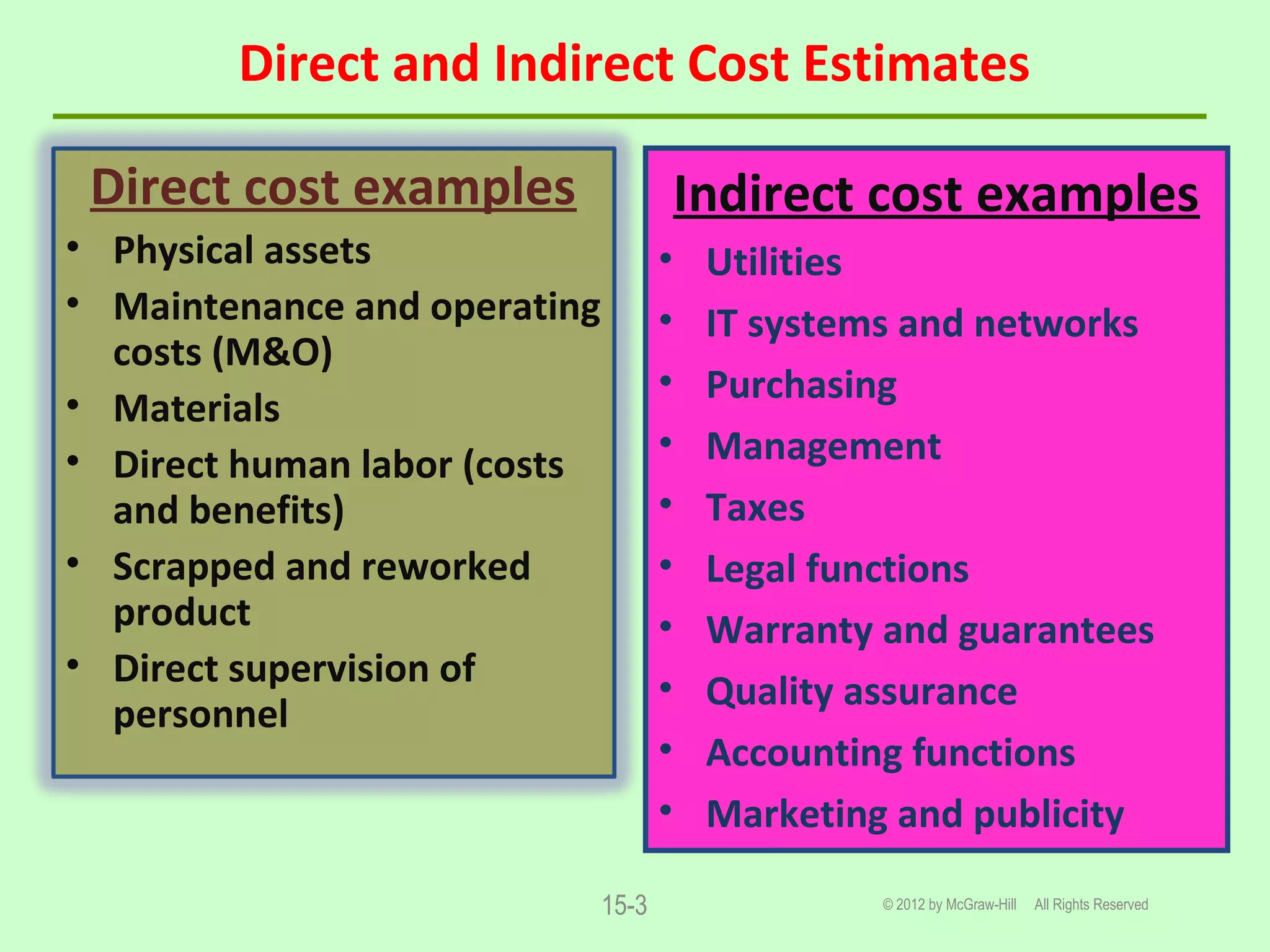 Direct and Indirect Cost Estimates

Direct cost examples
• Physical assets
• Maintenance and operating costs (M&O)
• Materials
• Direct human labor (costs and benefits)
• Scrapped and reworked product
• Direct supervision of personnel

Indirect cost examples
• Utilities
• IT systems and networks
• Purchasing
• Management
• Taxes
• Legal functions
• Warranty and guarantees
• Quality assurance
• Accounting functions
• Marketing and publicity

15-3

© 2012 by McGraw-Hill All Rights Reserved